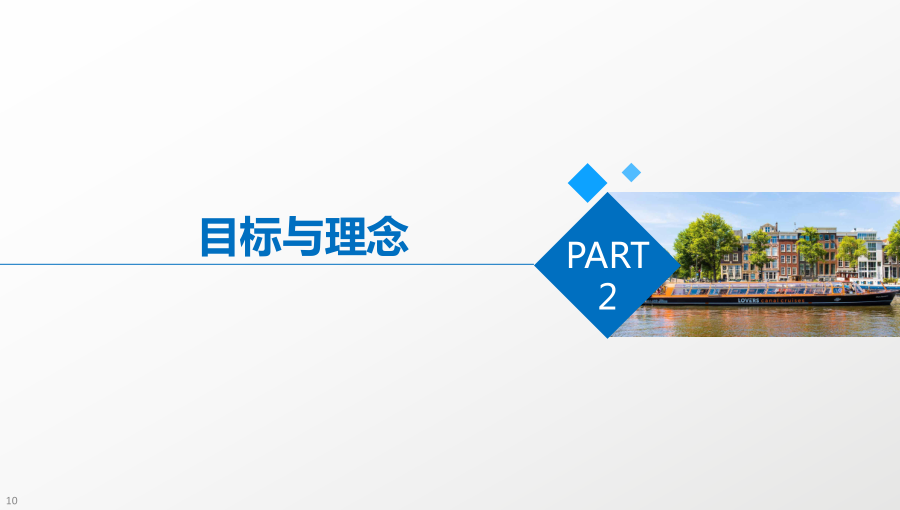 目标与理念

PART
2

LOVERS canal cruises

10